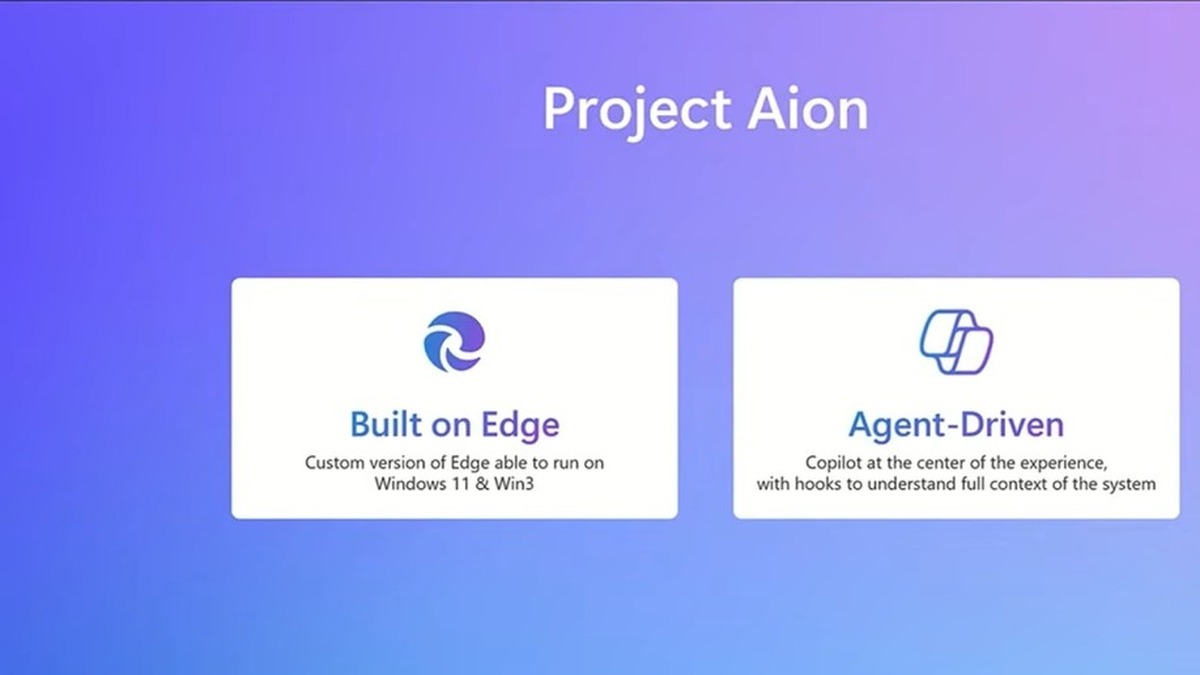 Project Aion

Built on Edge

Custom version of Edge able to run on Windows 11 & Win3

Agent-Driven

Copilot at the center of the experience, with hooks to understand full context of the system